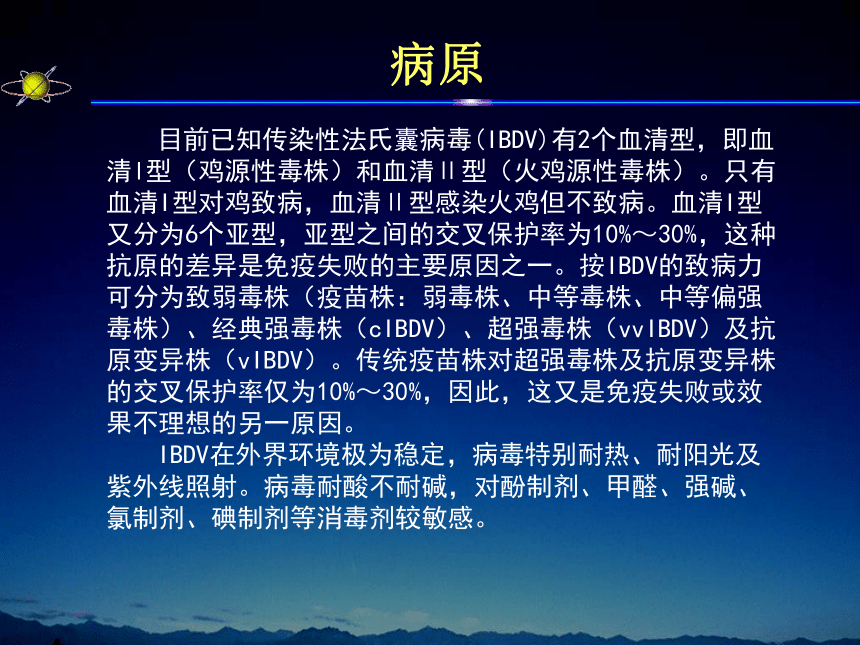 病原

目前已知传染性法氏囊病毒(IBDV)有2个血清型，即血清I型（鸡源性毒株）和血清II型（火鸡源性毒株）。只有血清I型对鸡致病，血清II型感染火鸡但不致病。血清I型又分为6个亚型，亚型之间的交叉保护率为10%～30%，这种抗原的差异是免疫失败的主要原因之一。按IBDV的致病力可分为致弱毒株（疫苗株：弱毒株、中等毒株、中等偏强毒株）、经典强毒株（cIBDV）、超强毒株（vvIBDV）及抗原变异株（vIBDV）。传统疫苗株对超强毒株及抗原变异株的交叉保护率仅为10%～30%，因此，这又是免疫失败或效果不理想的另一原因。

IBDV在外界环境极为稳定，病毒特别耐热、耐阳光及紫外线照射。病毒耐酸不耐碱，对酚制剂、甲醛、强碱、氯制剂、碘制剂等消毒剂较敏感。